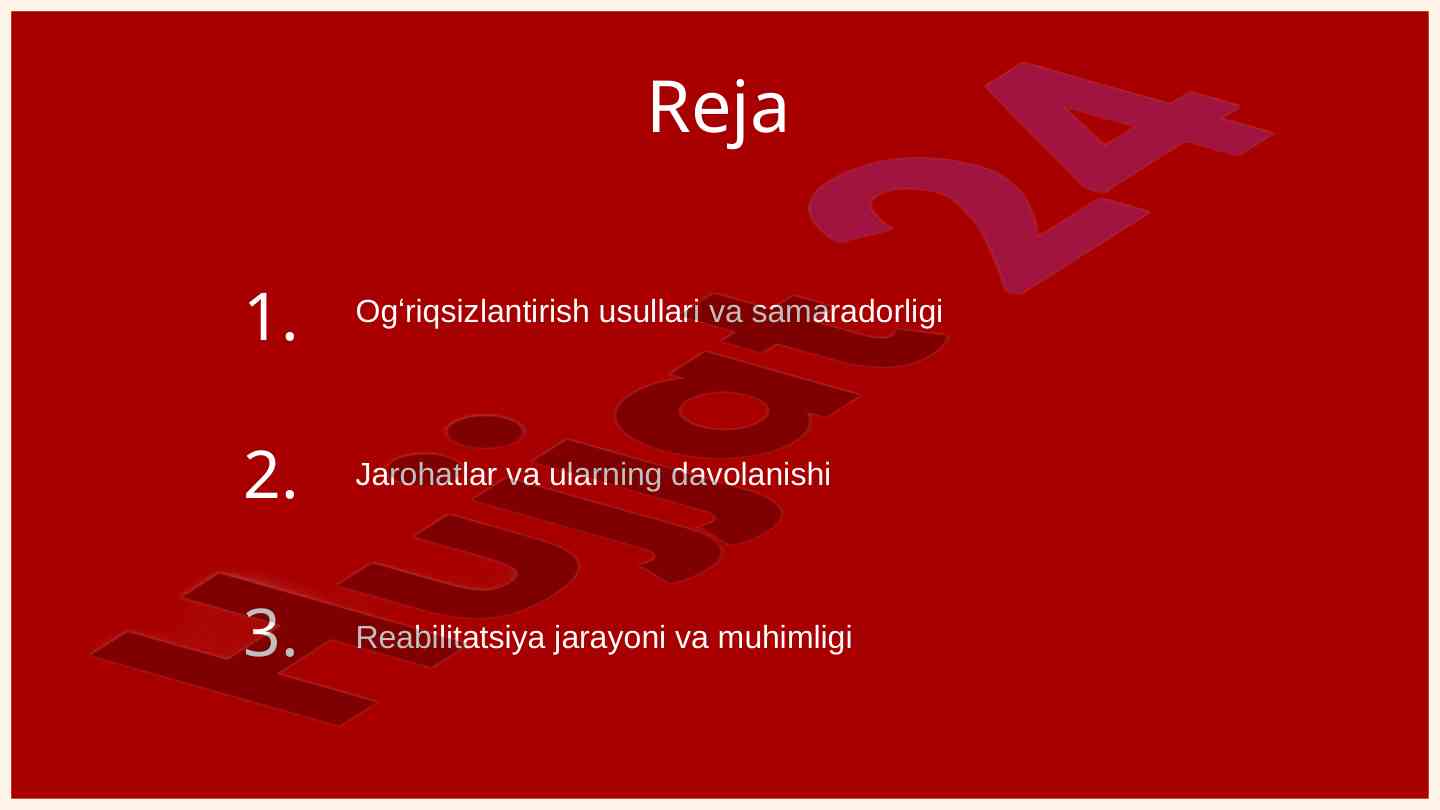 Reja

1. Og‘riqsizlantirish usullari va samaradorligi

2. Jarohatlar va ularning davolanishi

3. Reabilitatsiya jarayoni va muhimligi

Hujjat24